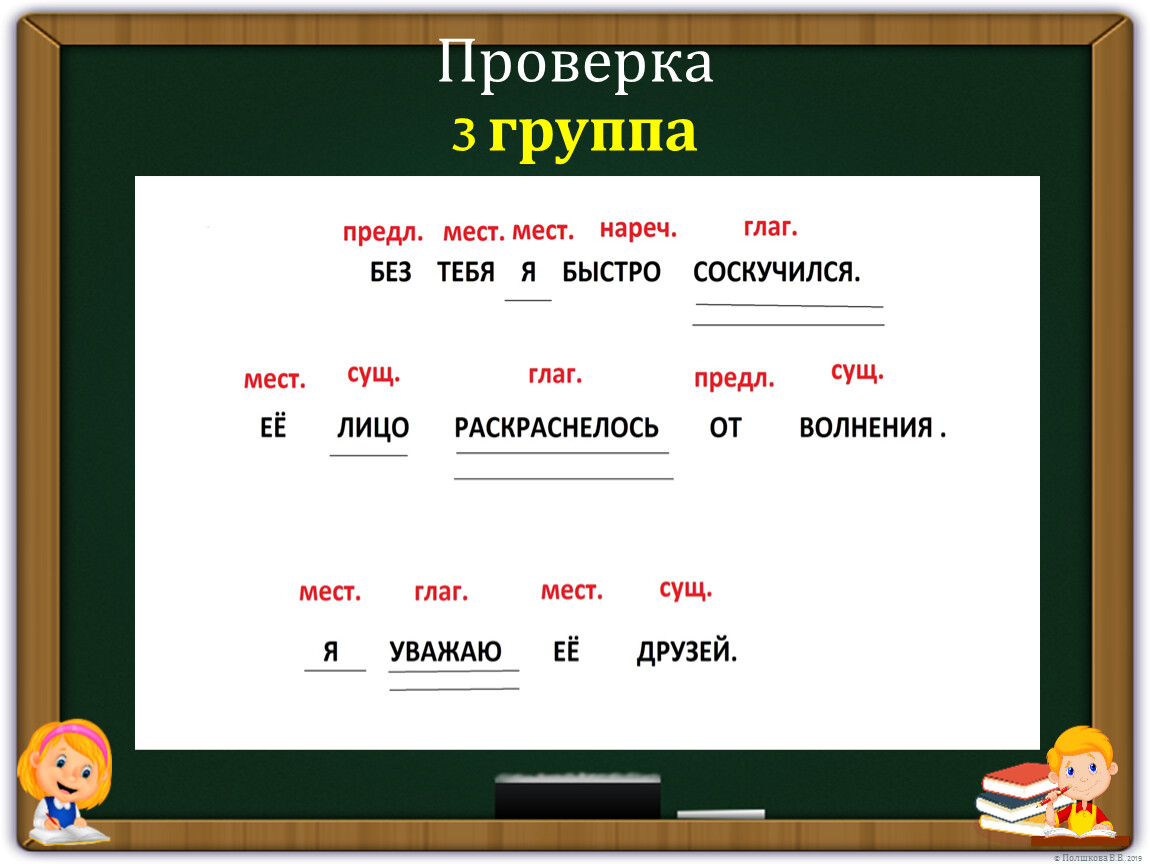 Проверка
3 группа

предл. мест. мест. нареч. глаг.
БЕЗ ТЕБЯ Я БЫСТРО СОСКУЧИЛСЯ.

мест. сущ. глаг. предл. сущ.
ЕЁ ЛИЦО РАСКРАСНЕЛОСЬ ОТ ВОЛНЕНИЯ .

мест. глаг. мест. сущ.
Я УВАЖАЮ ЕЁ ДРУЗЕЙ.

© Полшкова В.В. 2019